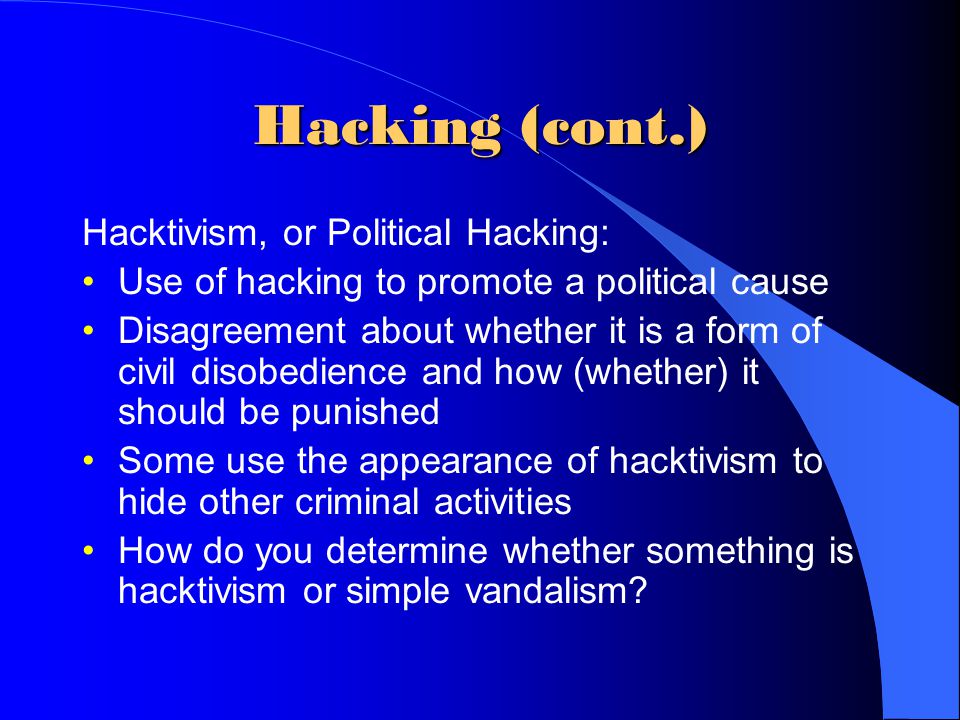 Hacking (cont.)

Hacktivism, or Political Hacking:

• Use of hacking to promote a political cause
• Disagreement about whether it is a form of civil disobedience and how (whether) it should be punished
• Some use the appearance of hacktivism to hide other criminal activities
• How do you determine whether something is hacktivism or simple vandalism?